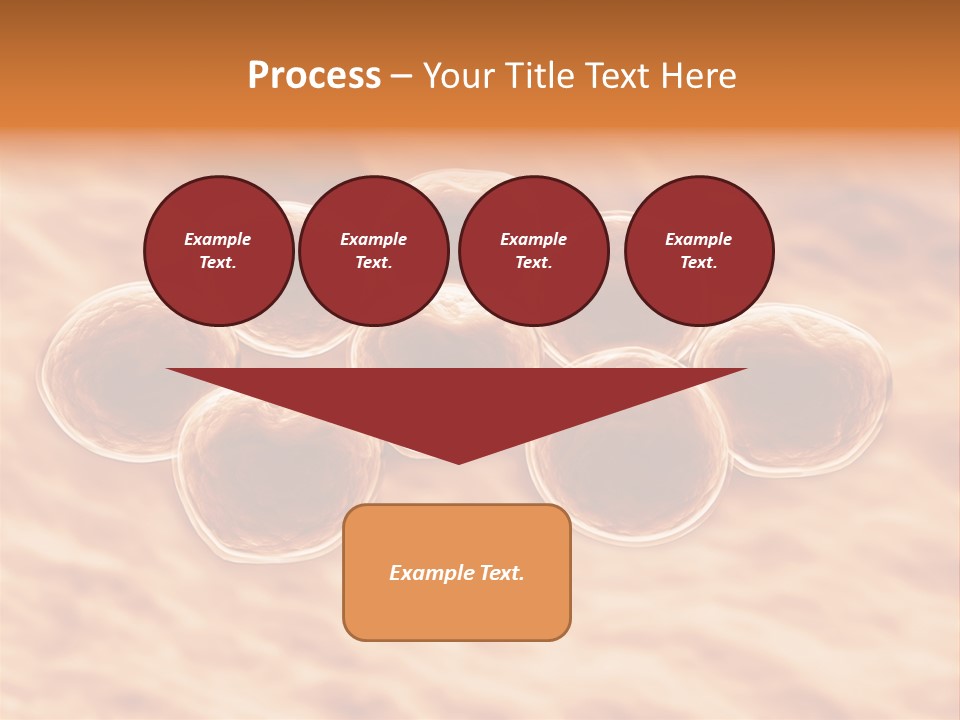 Process – Your Title Text Here

Example Text.

Example Text.

Example Text.

Example Text.

Example Text.